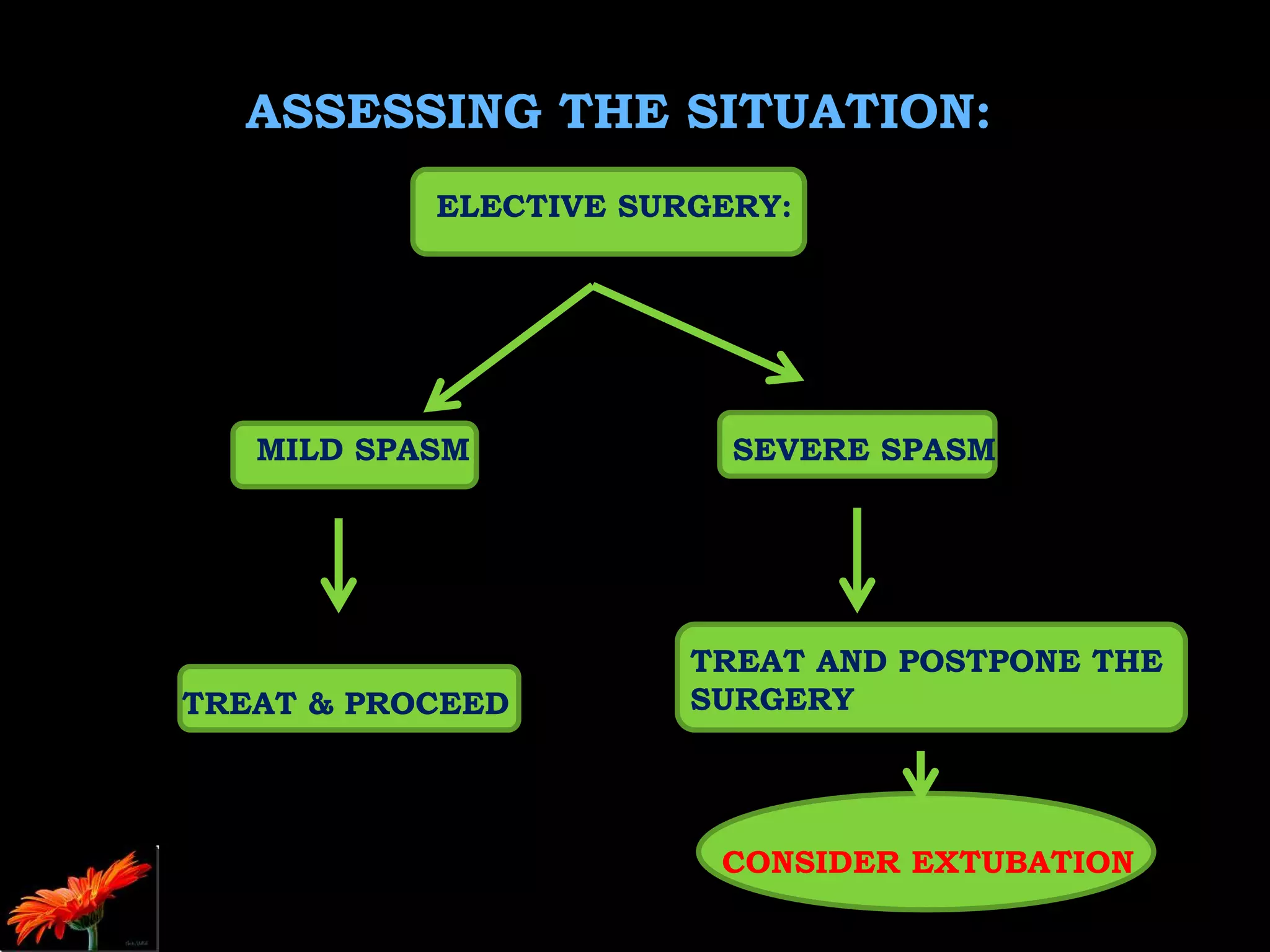 ASSESSING THE SITUATION:

ELECTIVE SURGERY:

MILD SPASM

SEVERE SPASM

TREAT & PROCEED

TREAT AND POSTPONE THE SURGERY

CONSIDER EXTUBATION